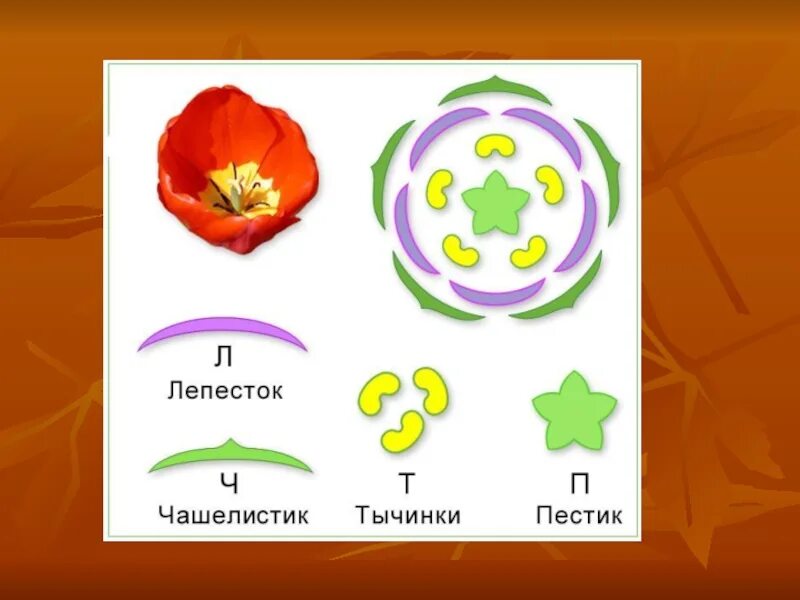 Л
Лепесток

Ч
Чашелистик

Т
Тычинки

П
Пестик